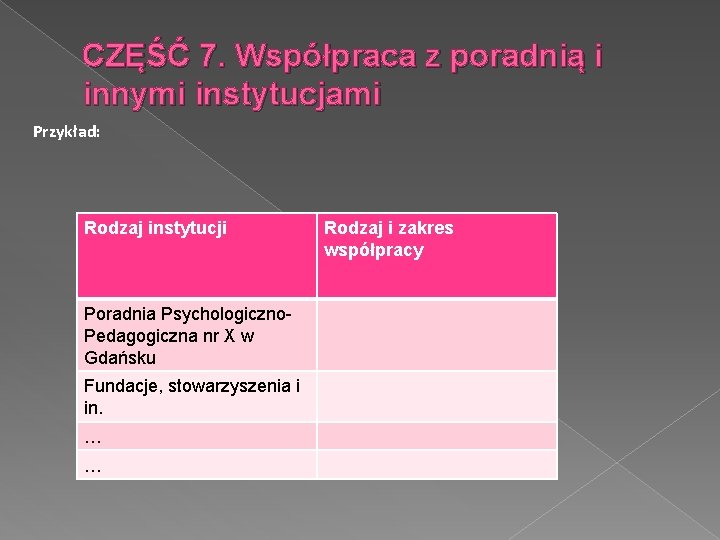 CZĘŚĆ 7. Współpraca z poradnią i innymi instytucjami

Przykład:

| Rodzaj instytucji | Rodzaj i zakres współpracy |
|---|---|
| Poradnia Psychologiczno-Pedagogiczna nr X w Gdańsku | |
| Fundacje, stowarzyszenia i in. | |
| … | |
| … | |